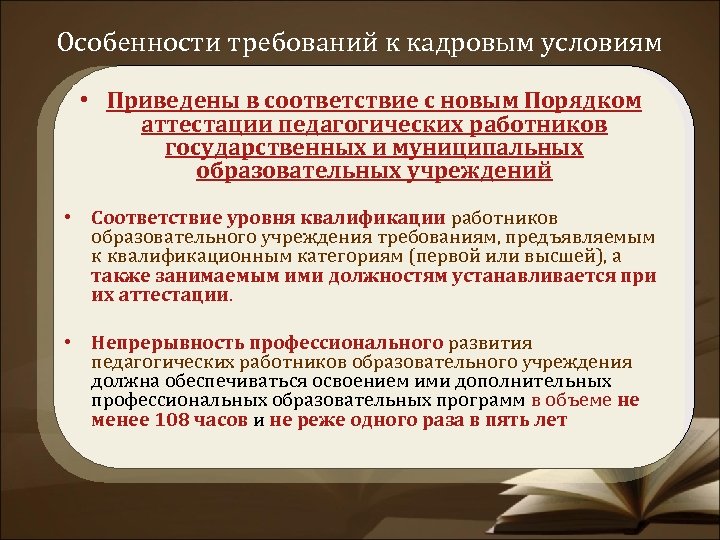 Особенности требований к кадровым условиям

• Приведены в соответствие с новым Порядком аттестации педагогических работников государственных и муниципальных образовательных учреждений

• Соответствие уровня квалификации работников образовательного учреждения требованиям, предъявляемым к квалификационным категориям (первой или высшей), а также занимаемым ими должностям устанавливается при их аттестации.

• Непрерывность профессионального развития педагогических работников образовательного учреждения должна обеспечиваться освоением ими дополнительных профессиональных образовательных программ в объеме не менее 108 часов и не реже одного раза в пять лет